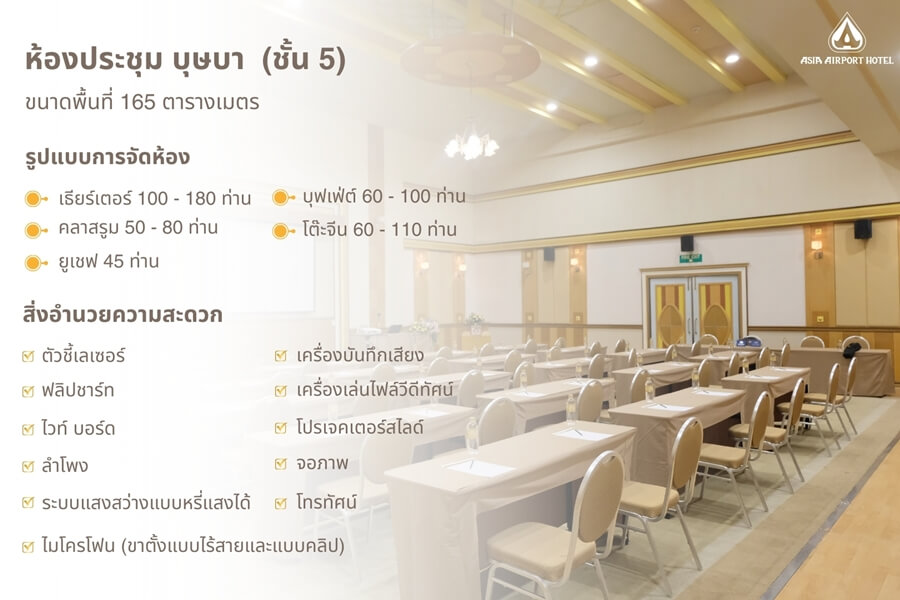 ASIA AIRPORT HOTEL

ห้องประชุม บุษบา (ชั้น 5)
ขนาดพื้นที่ 165 ตารางเมตร

รูปแบบการจัดห้อง

เธียร์เตอร์ 100 - 180 ท่าน
คลาสรูม 50 - 80 ท่าน
ยูเชฟ 45 ท่าน

บุฟเฟ่ต์ 60 - 100 ท่าน
โต๊ะจีน 60 - 110 ท่าน

สิ่งอำนวยความสะดวก

ตัวชี้เลเซอร์
ฟลิปชาร์ท
ไวท์ บอร์ด
ลำโพง
ระบบแสงสว่างแบบหรี่แสงได้
ไมโครโฟน (ขาตั้งแบบไร้สายและแบบคลิป)

เครื่องบันทึกเสียง
เครื่องเล่นไฟล์วีดีทัศน์
โปรเจคเตอร์สไลด์
จอภาพ
โทรทัศน์